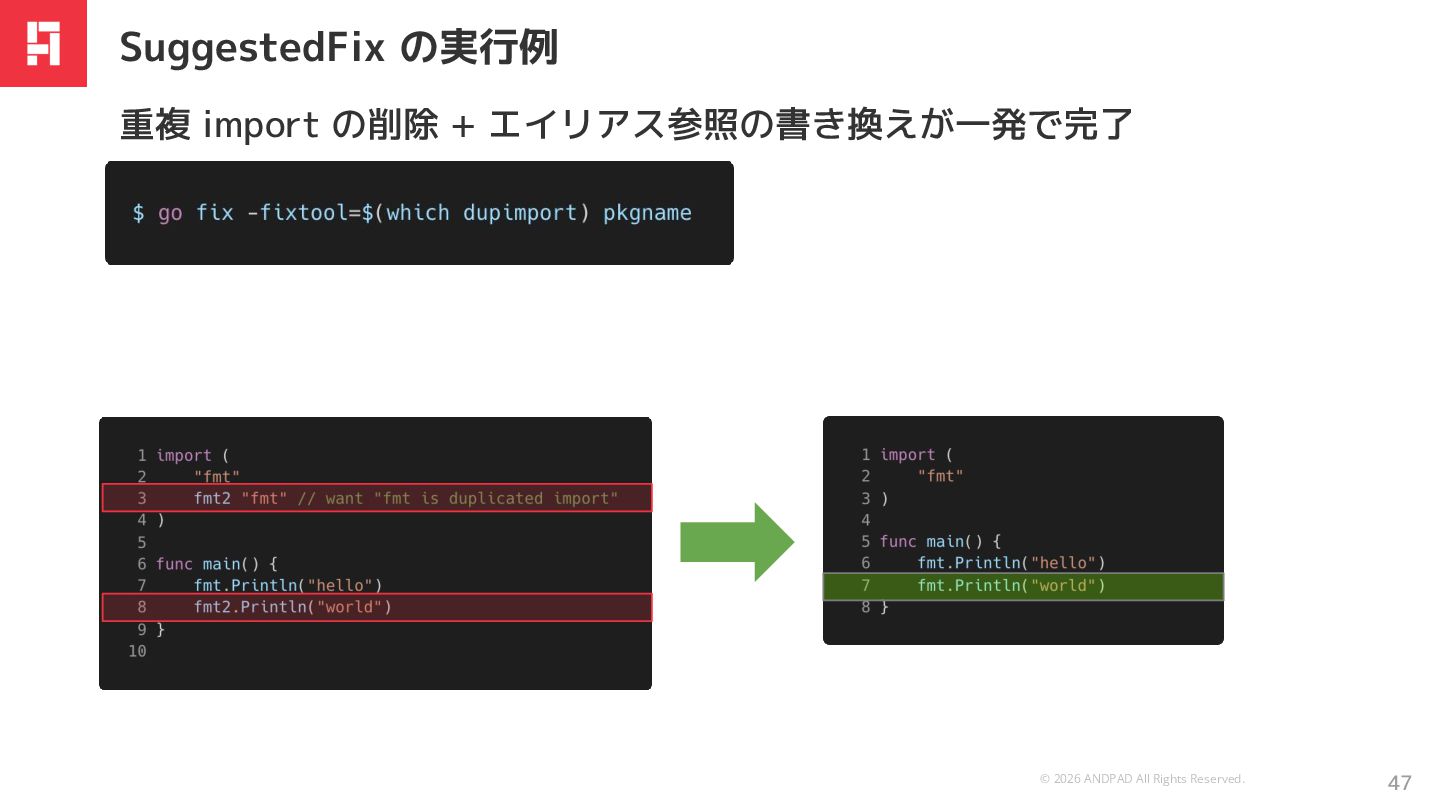 SuggestedFix の実行例

重複 import の削除 + エイリアス参照の書き換えが一発で完了

$ go fix -fixtool=$(which dupimport) pkgname

1 import (
2 "fmt"
3 fmt2 "fmt" // want "fmt is duplicated import"
4 )
5
6 func main() {
7 fmt.Println("hello")
8 fmt2.Println("world")
9 }
10

1 import (
2 "fmt"
3 )
4
5 func main() {
6 fmt.Println("hello")
7 fmt.Println("world")
8 }

© 2026 ANDPAD All Rights Reserved.

47